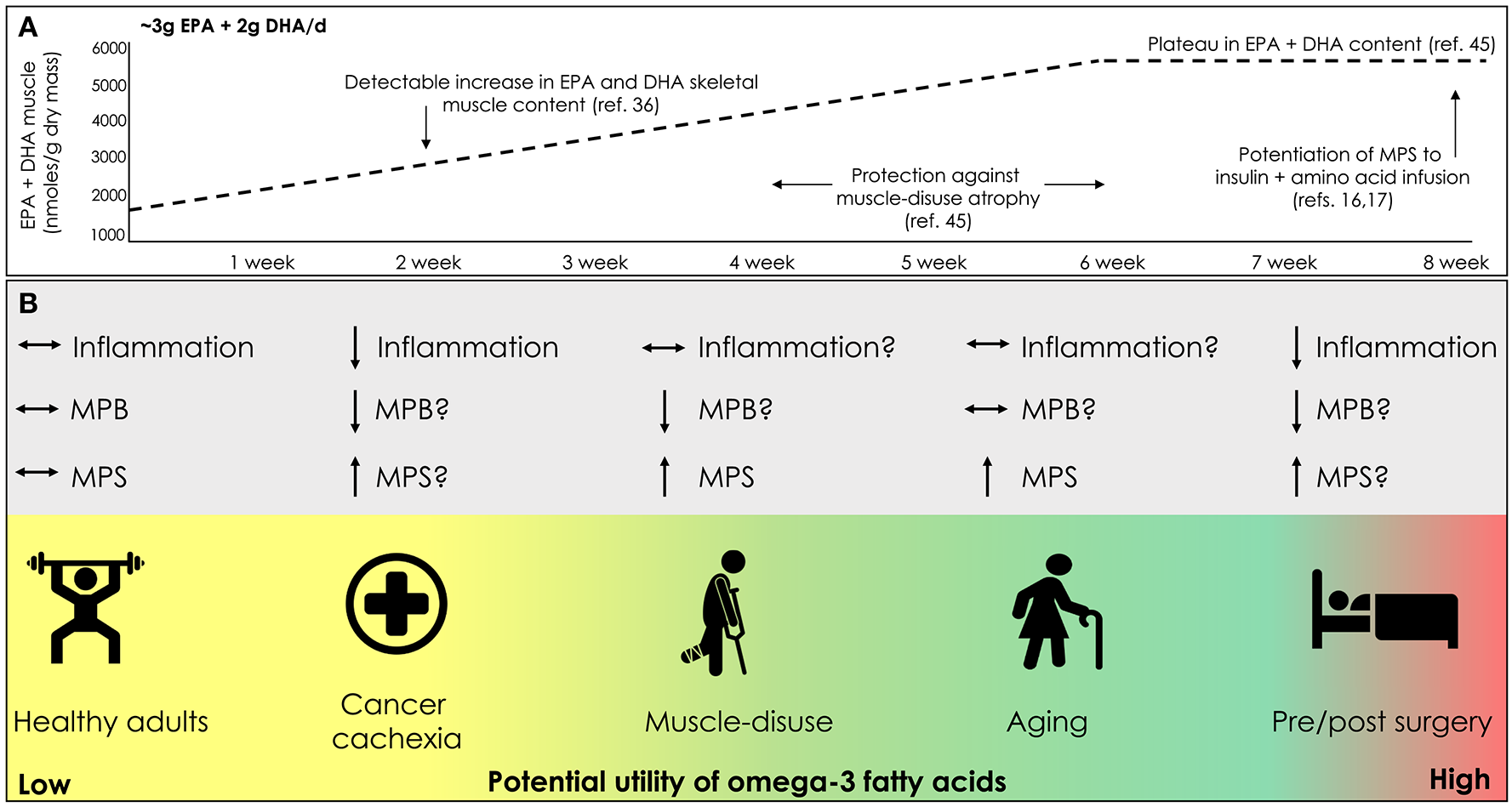 A

~3g EPA + 2g DHA/d

EPA + DHA muscle (nmoles/g dry mass)

6000
5000
4000
3000
2000
1000

Detectable increase in EPA and DHA skeletal muscle content (ref. 36)

Plateau in EPA + DHA content (ref. 45)

Protection against muscle-disuse atrophy (ref. 45)

Potentiation of MPS to insulin + amino acid infusion (refs. 16,17)

1 week
2 week
3 week
4 week
5 week
6 week
7 week
8 week

B

↔ Inflammation
↔ MPB
↔ MPS

↓ Inflammation
↓ MPB?
↑ MPS?

↔ Inflammation?
↓ MPB?
↑ MPS

↔ Inflammation?
↔ MPB?
↑ MPS

↓ Inflammation
↓ MPB?
↑ MPS?

Healthy adults

Cancer cachexia

Muscle-disuse

Aging

Pre/post surgery

Low

Potential utility of omega-3 fatty acids

High